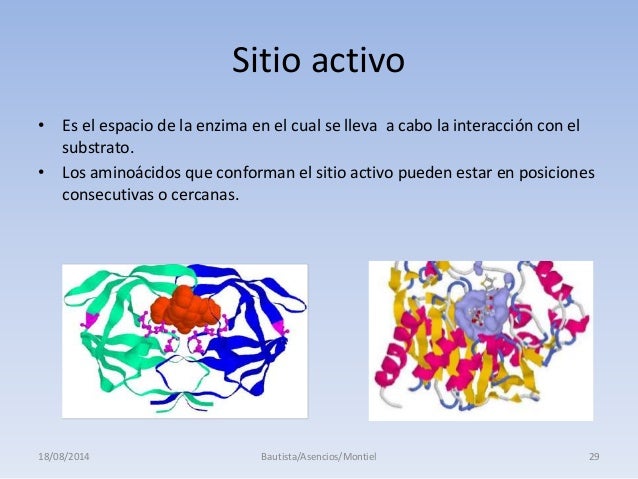 Sitio activo

• Es el espacio de la enzima en el cual se lleva a cabo la interacción con el substrato.
• Los aminoácidos que conforman el sitio activo pueden estar en posiciones consecutivas o cercanas.

18/08/2014 Bautista/Asencios/Montiel 29